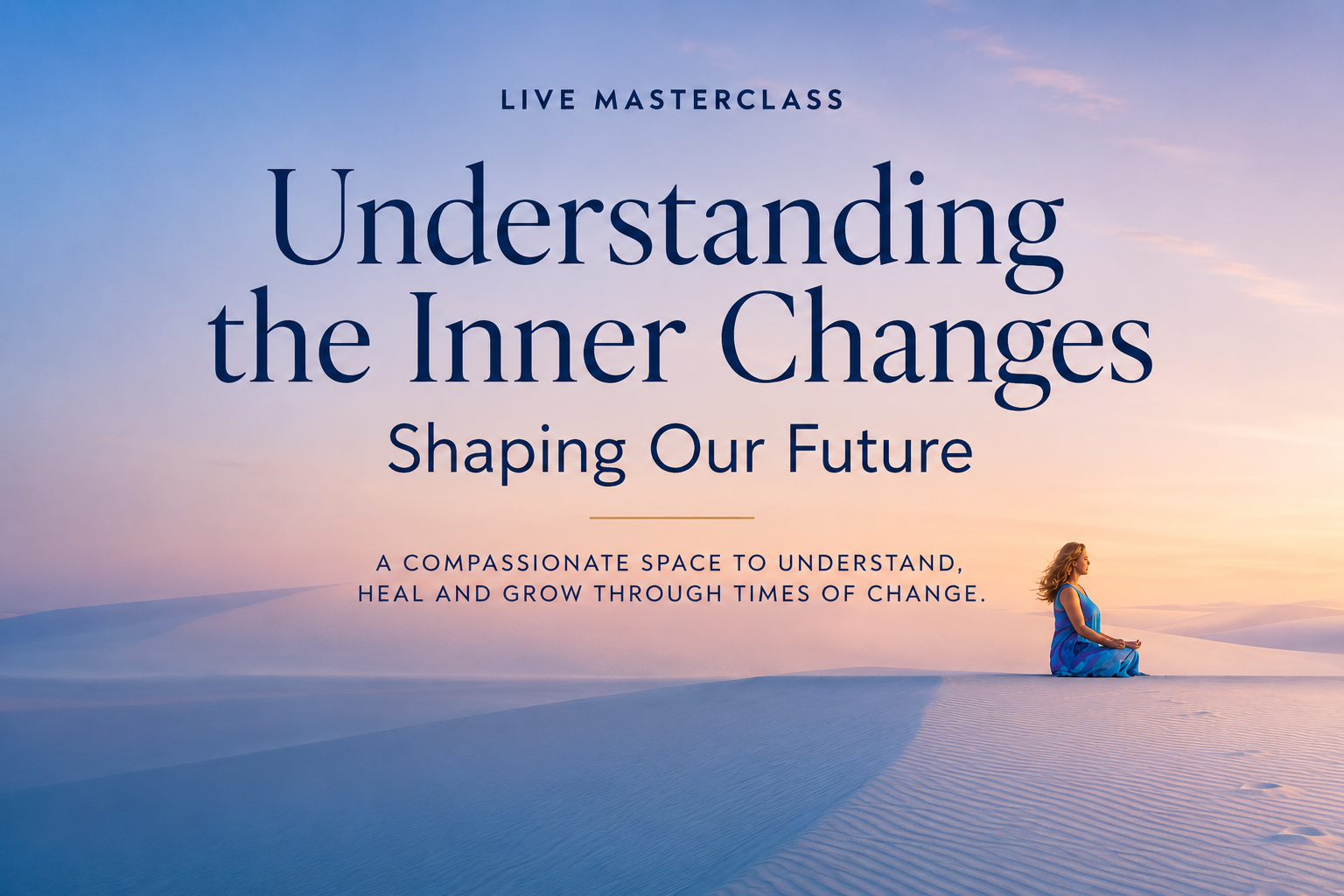 LIVE MASTERCLASS

Understanding the Inner Changes

Shaping Our Future

A COMPASSIONATE SPACE TO UNDERSTAND, HEAL AND GROW THROUGH TIMES OF CHANGE.